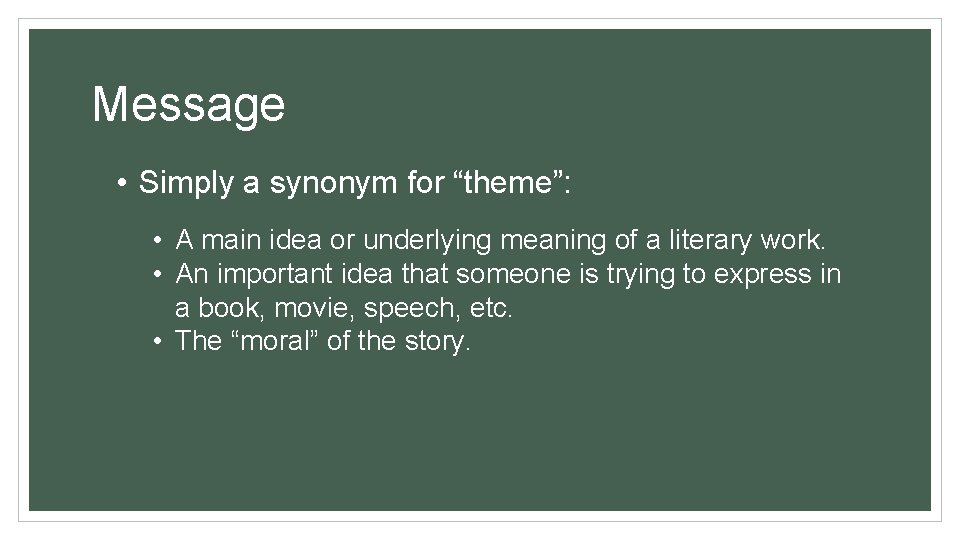 Message

• Simply a synonym for “theme”:

• A main idea or underlying meaning of a literary work.
• An important idea that someone is trying to express in a book, movie, speech, etc.
• The “moral” of the story.